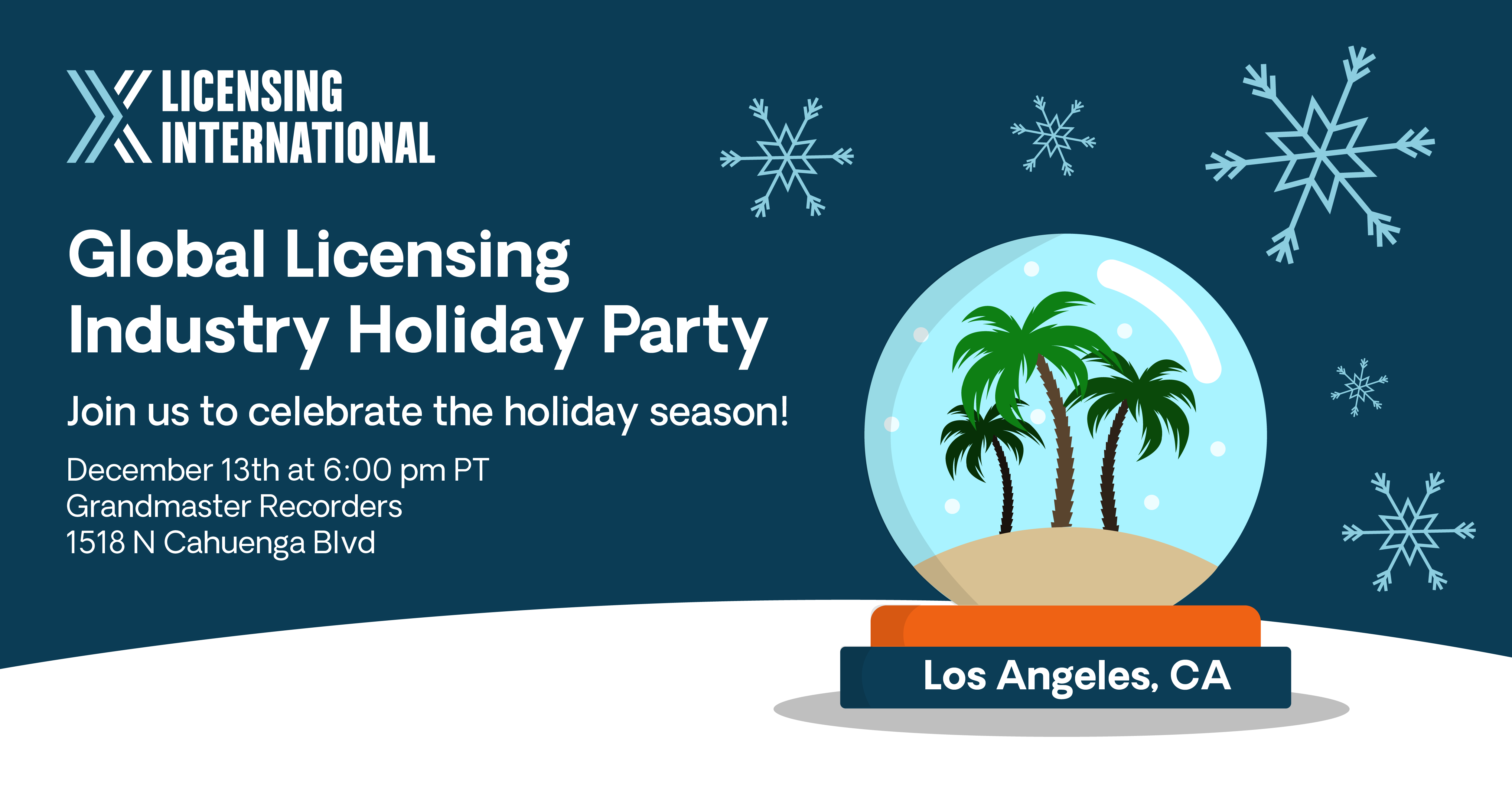 LICENSING INTERNATIONAL

Global Licensing Industry Holiday Party

Join us to celebrate the holiday season!

December 13th at 6:00 pm PT
Grandmaster Recorders
1518 N Cahuenga Blvd

Los Angeles, CA